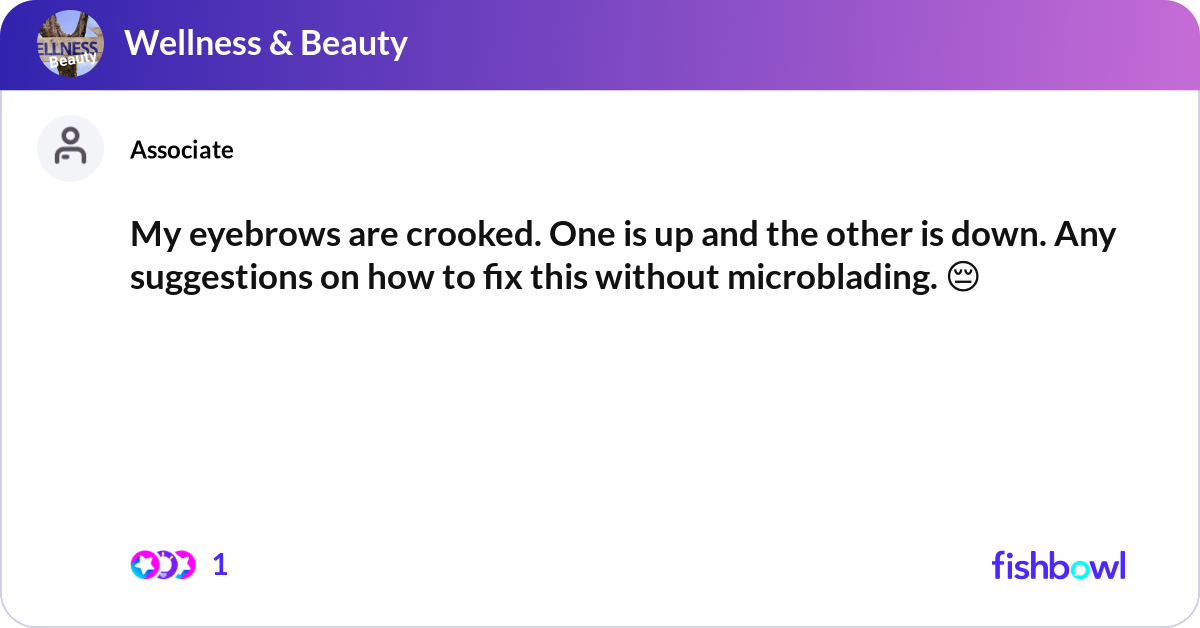 ELLNESS
Beauty

Wellness & Beauty

Associate

My eyebrows are crooked. One is up and the other is down. Any suggestions on how to fix this without microblading. 😔

1

fishbowl